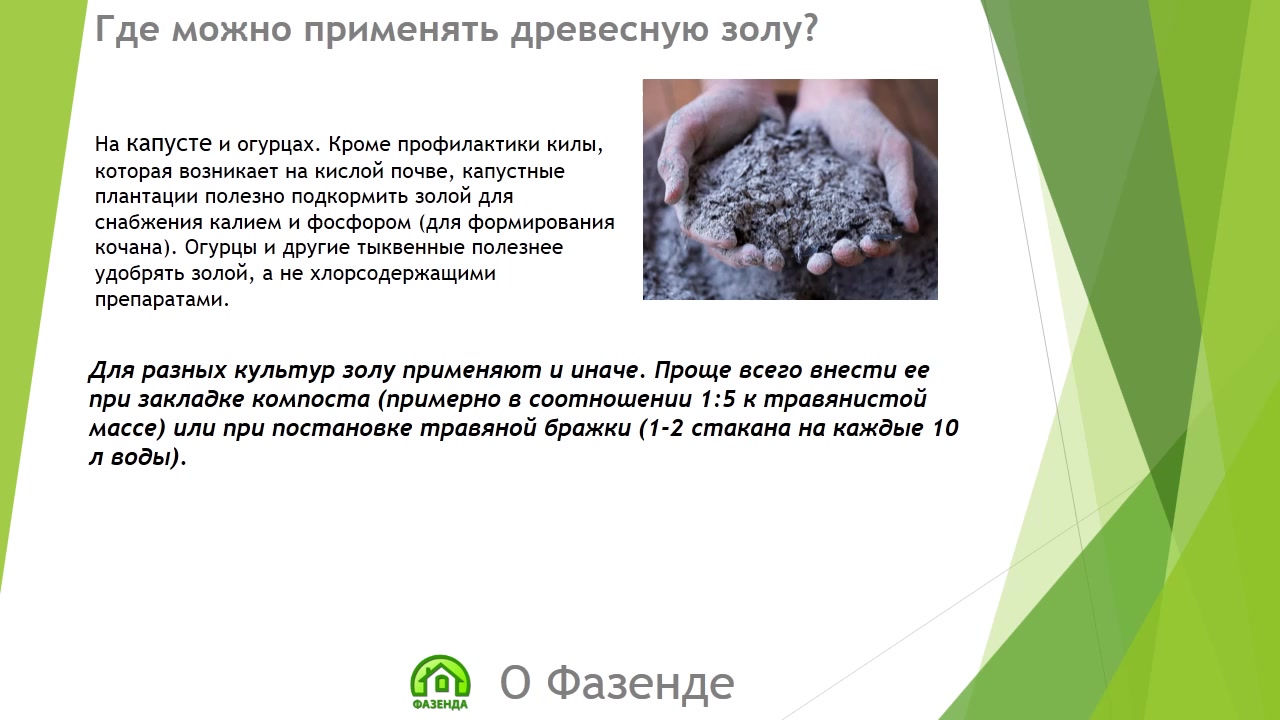 Где можно применять древесную золу?

На капусте и огурцах. Кроме профилактики килы, которая возникает на кислой почве, капустные плантации полезно подкормить золой для снабжения калием и фосфором (для формирования кочана). Огурцы и другие тыквенные полезнее удобрять золой, а не хлорсодержащими препаратами.

Для разных культур золу применяют и иначе. Проще всего внести ее при закладке компоста (примерно в соотношении 1:5 к травянистой массе) или при постановке травяной бражки (1-2 стакана на каждые 10 л воды).

ФАЗЕНДА

О Фазенде